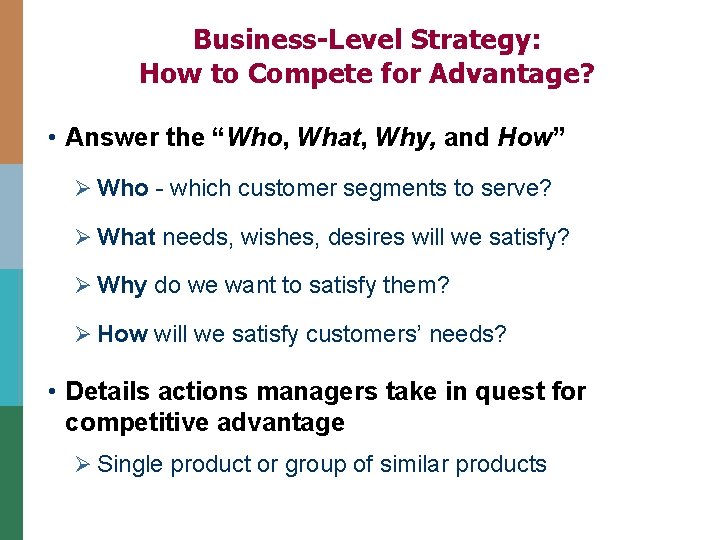 Business-Level Strategy:
How to Compete for Advantage?

• Answer the “Who, What, Why, and How”

➢ Who - which customer segments to serve?

➢ What needs, wishes, desires will we satisfy?

➢ Why do we want to satisfy them?

➢ How will we satisfy customers’ needs?

• Details actions managers take in quest for competitive advantage

➢ Single product or group of similar products